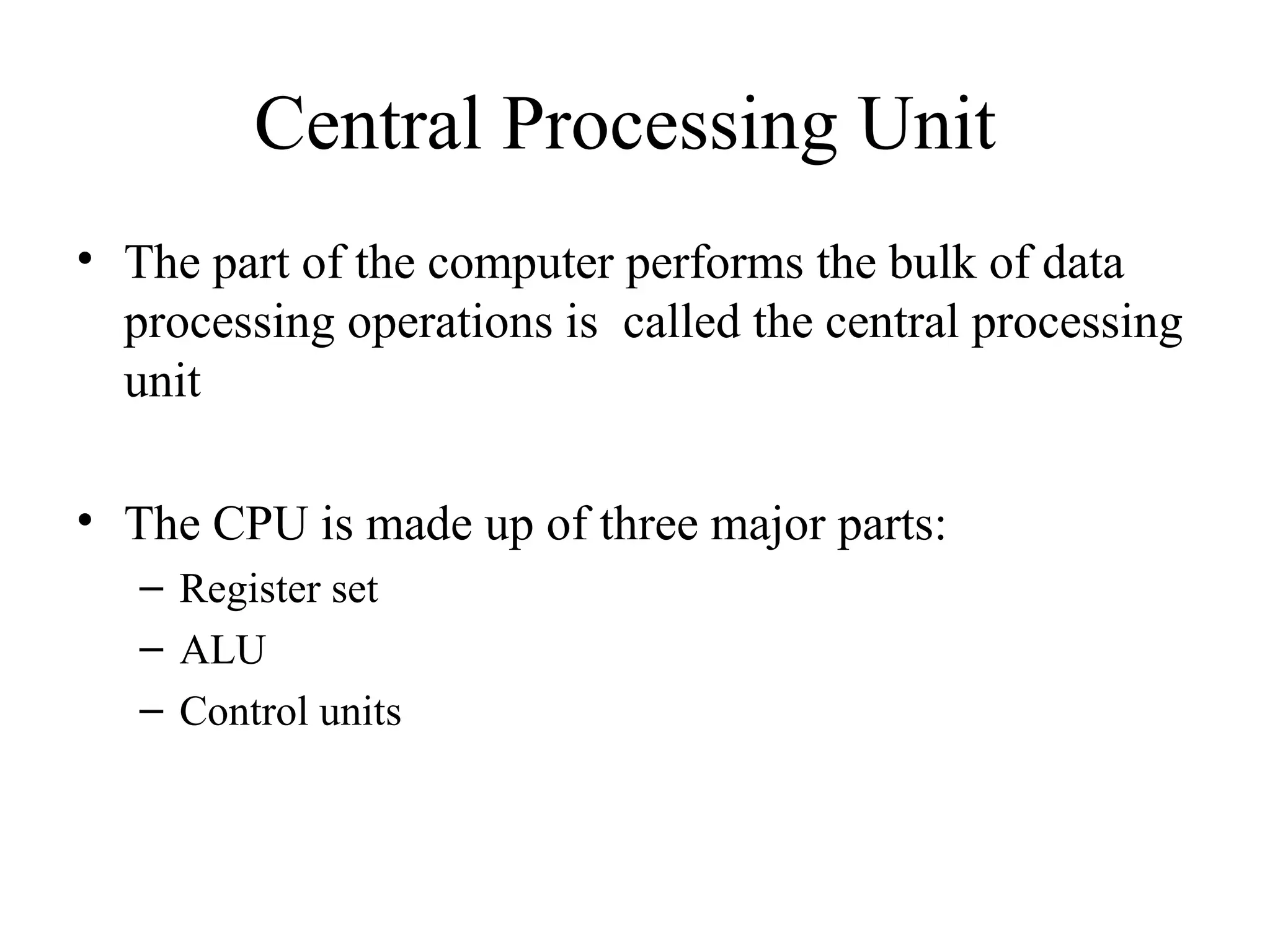 Central Processing Unit

• The part of the computer performs the bulk of data processing operations is called the central processing unit

• The CPU is made up of three major parts:
– Register set
– ALU
– Control units